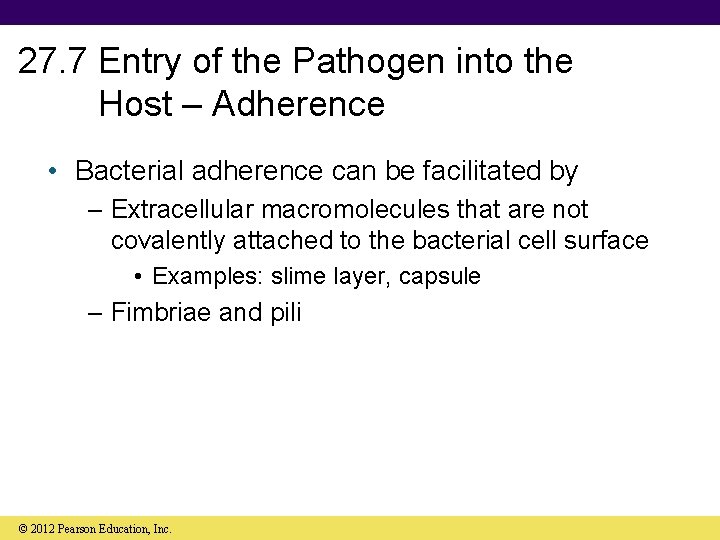 27.7 Entry of the Pathogen into the Host – Adherence

• Bacterial adherence can be facilitated by

– Extracellular macromolecules that are not covalently attached to the bacterial cell surface

• Examples: slime layer, capsule

– Fimbriae and pili

© 2012 Pearson Education, Inc.